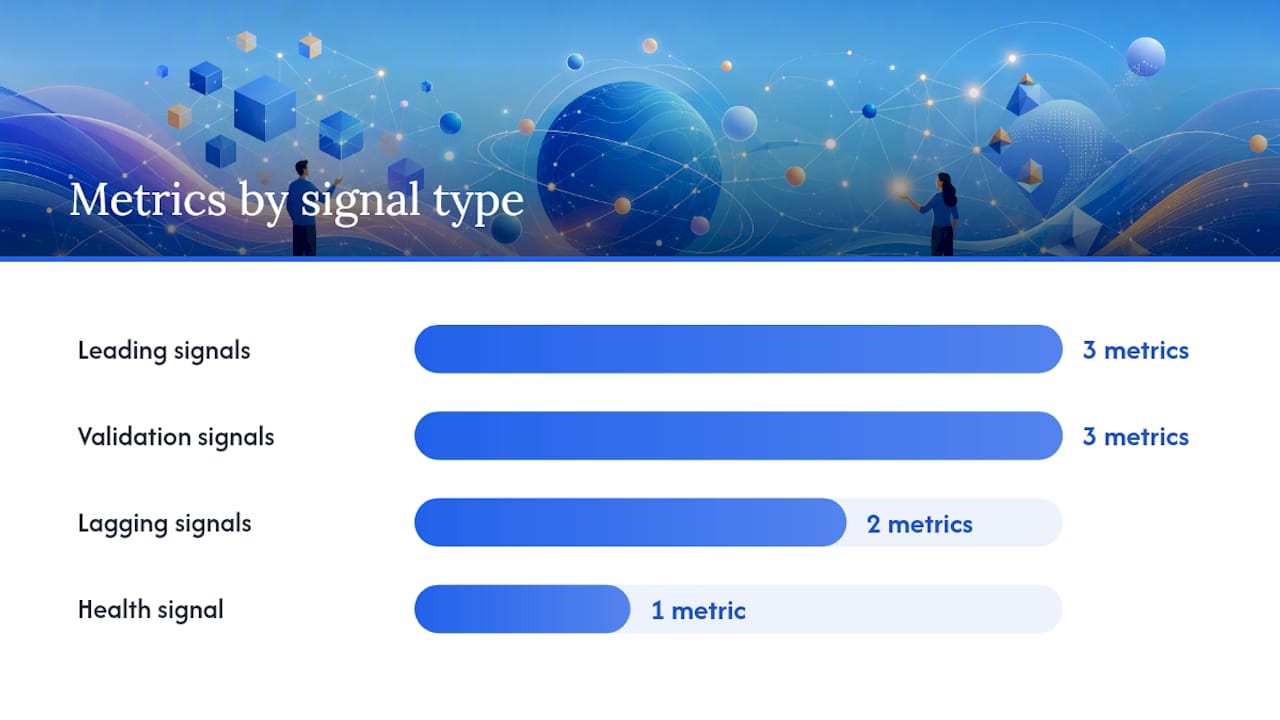 Metrics by signal type

Leading signals 3 metrics

Validation signals 3 metrics

Lagging signals 2 metrics

Health signal 1 metric